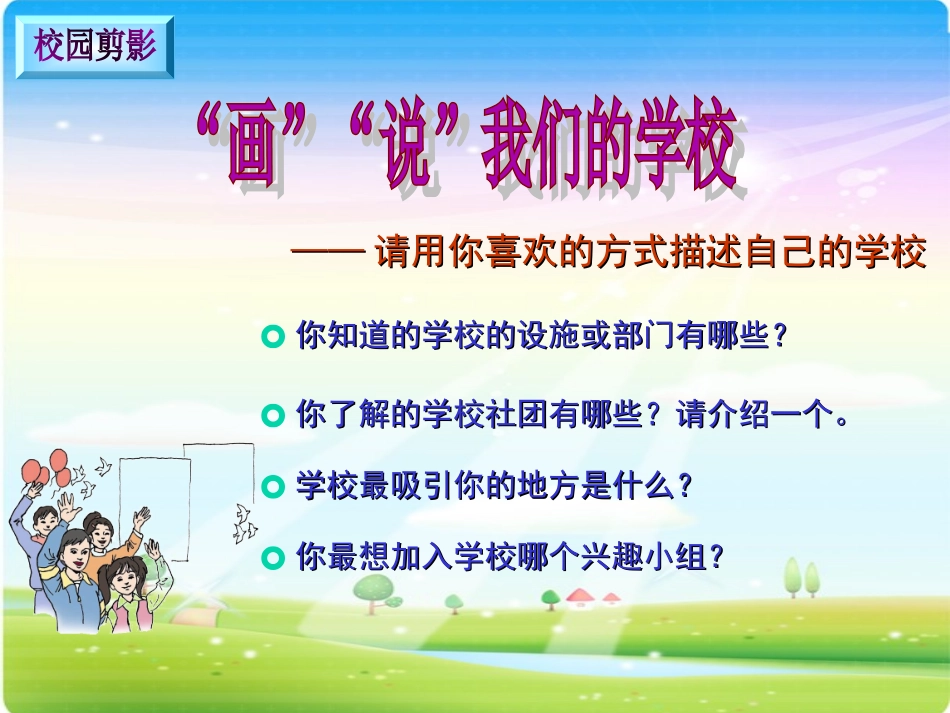 校园剪影

“画”“说”我们的学校

—— 请用你喜欢的方式描述自己的学校

你知道的学校的设施或部门有哪些？

你了解的学校社团有哪些？请介绍一个。

学校最吸引你的地方是什么？

你最想加入学校哪个兴趣小组？